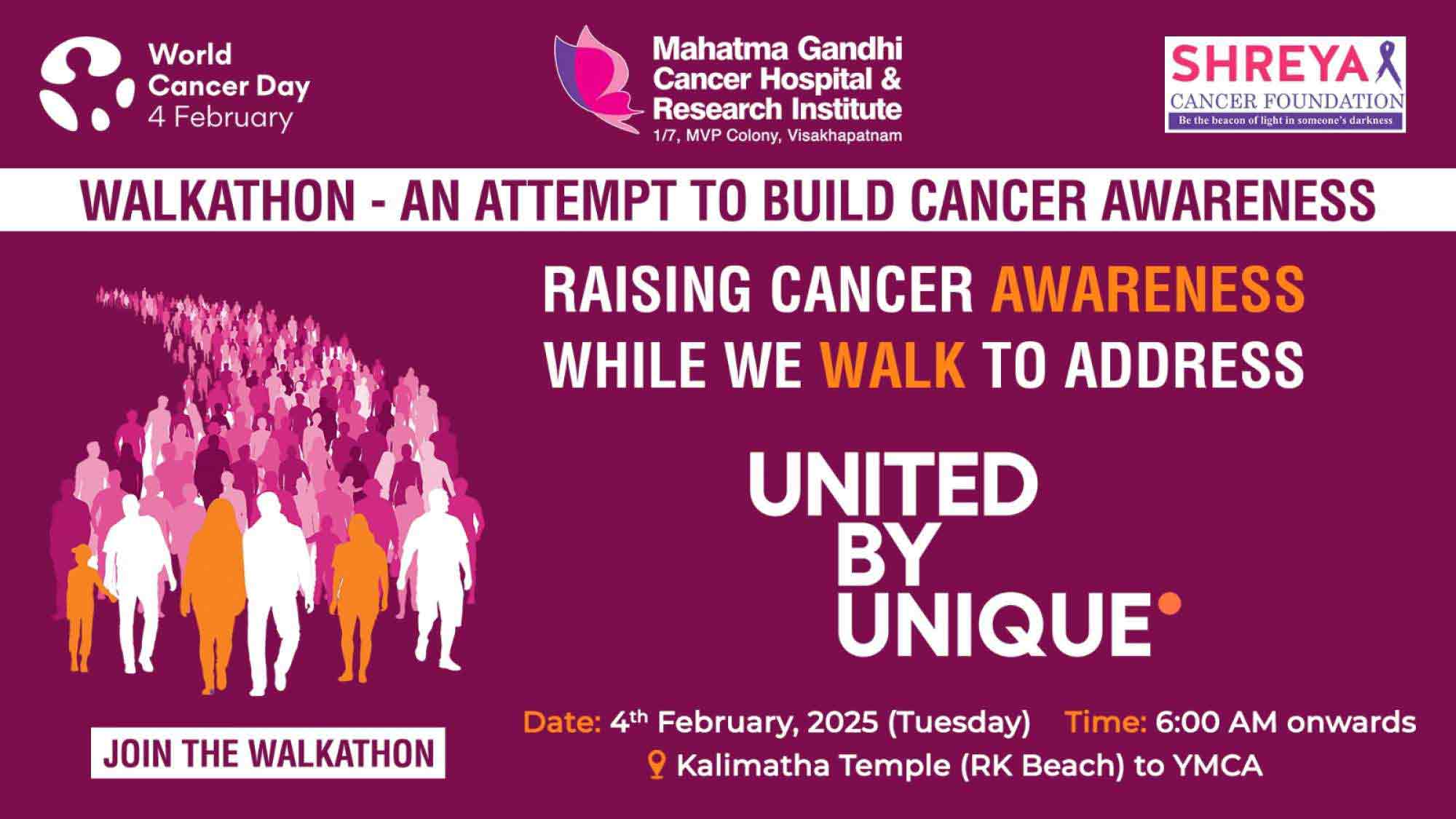 World Cancer Day
4 February

Mahatma Gandhi Cancer Hospital & Research Institute
1/7, MVP Colony, Visakhapatnam

SHREYA
CANCER FOUNDATION
Be the beacon of light in someone's darkness

WALKATHON - AN ATTEMPT TO BUILD CANCER AWARENESS

RAISING CANCER AWARENESS WHILE WE WALK TO ADDRESS

UNITED BY UNIQUE

JOIN THE WALKATHON

Date: 4$^{th}$ February, 2025 (Tuesday) Time: 6:00 AM onwards
Kalimatha Temple (RK Beach) to YMCA